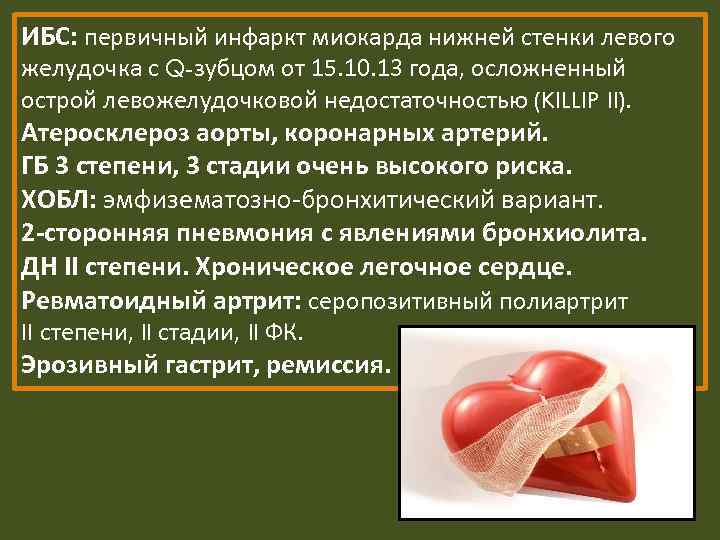 ИБС: первичный инфаркт миокарда нижней стенки левого желудочка с Q-зубцом от 15.10.13 года, осложненный острой левожелудочковой недостаточностью (KILLIP II).
Атеросклероз аорты, коронарных артерий.
ГБ 3 степени, 3 стадии очень высокого риска.
ХОБЛ: эмфизематозно-бронхитический вариант.
2-сторонняя пневмония с явлениями бронхиолита.
ДН II степени. Хроническое легочное сердце.
Ревматоидный артрит: серопозитивный полиартрит II степени, II стадии, II ФК.
Эрозивный гастрит, ремиссия.